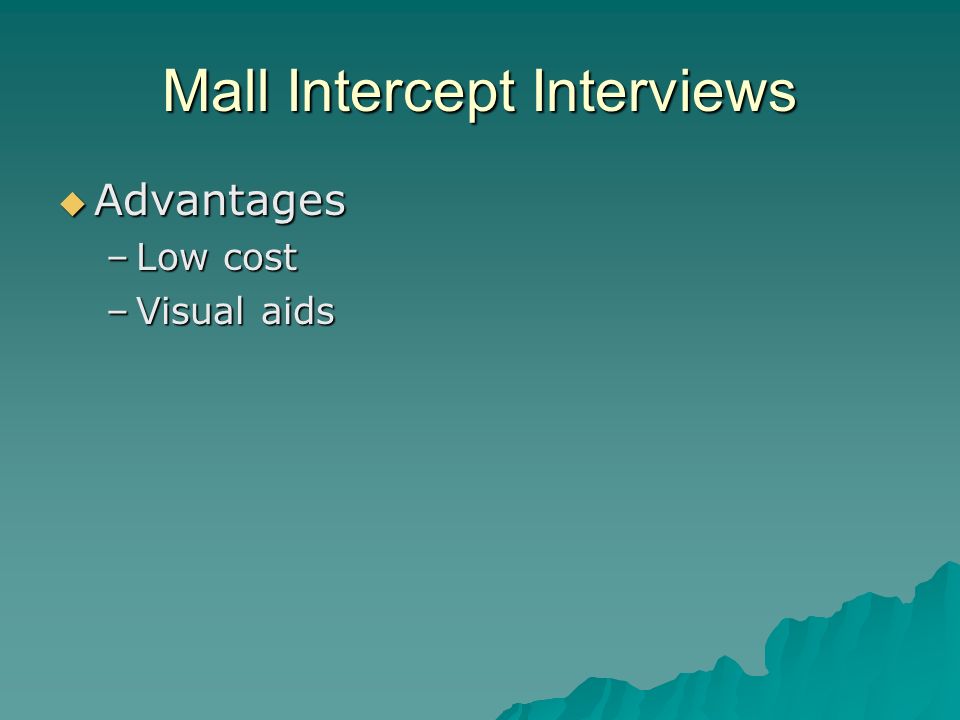 Mall Intercept Interviews

◆ Advantages
– Low cost
– Visual aids